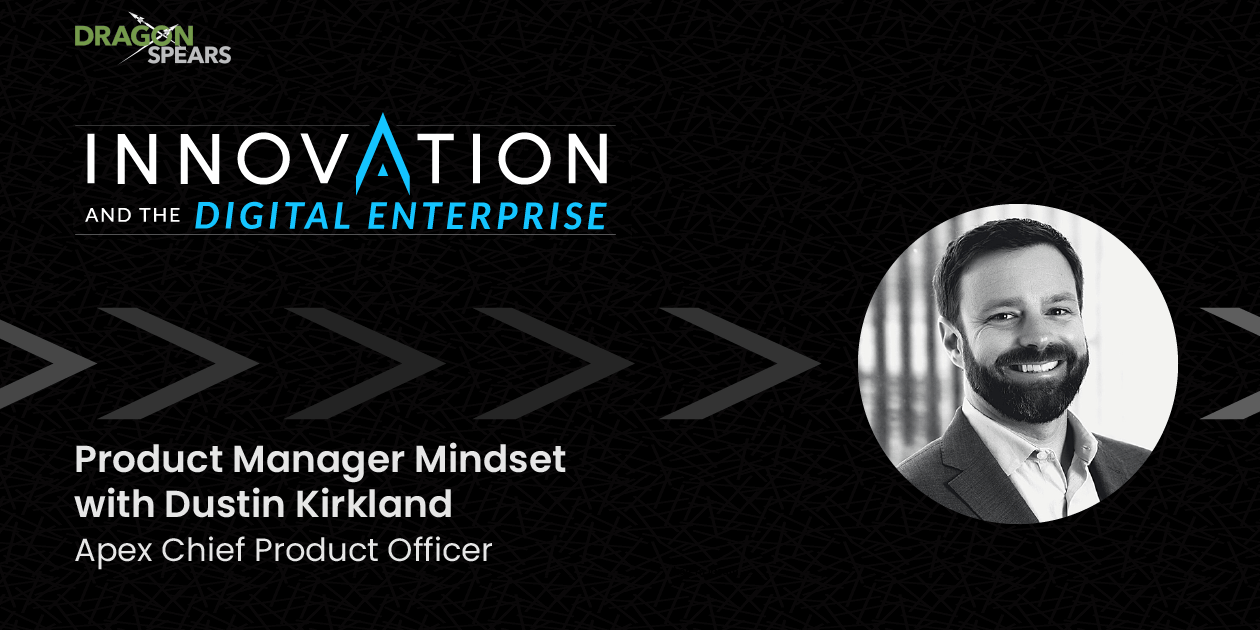 DRAGON SPEARS

INNOVATION
AND THE DIGITAL ENTERPRISE

Product Manager Mindset with Dustin Kirkland
Apex Chief Product Officer